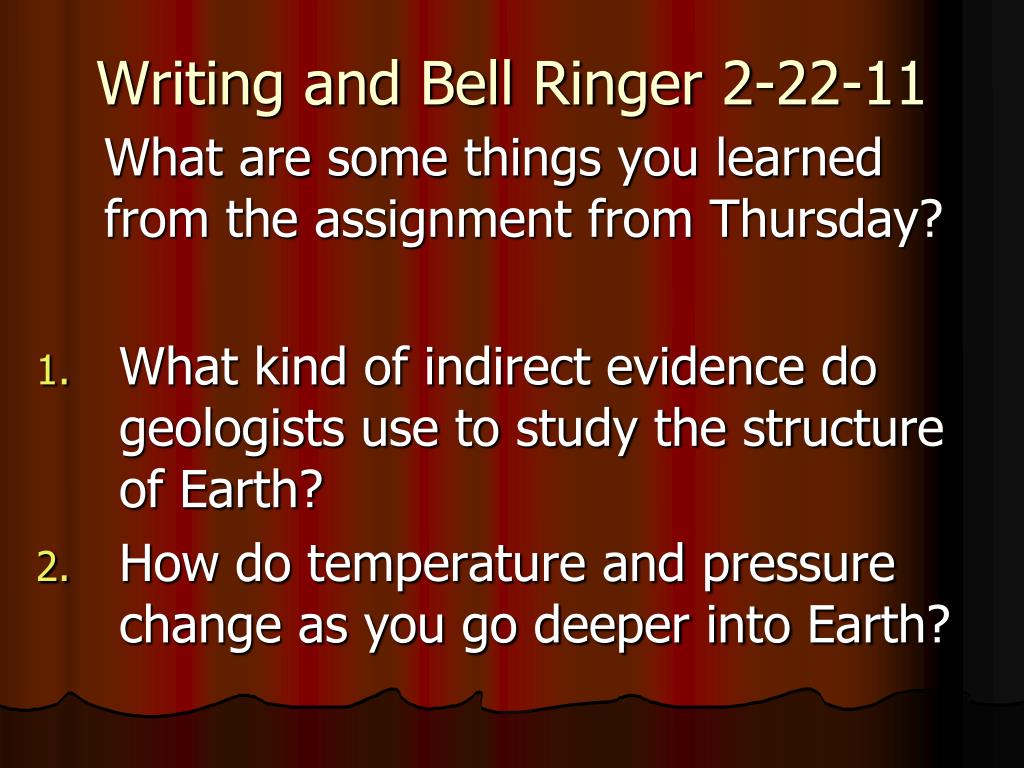 Writing and Bell Ringer 2-22-11

What are some things you learned from the assignment from Thursday?

1. What kind of indirect evidence do geologists use to study the structure of Earth?
2. How do temperature and pressure change as you go deeper into Earth?